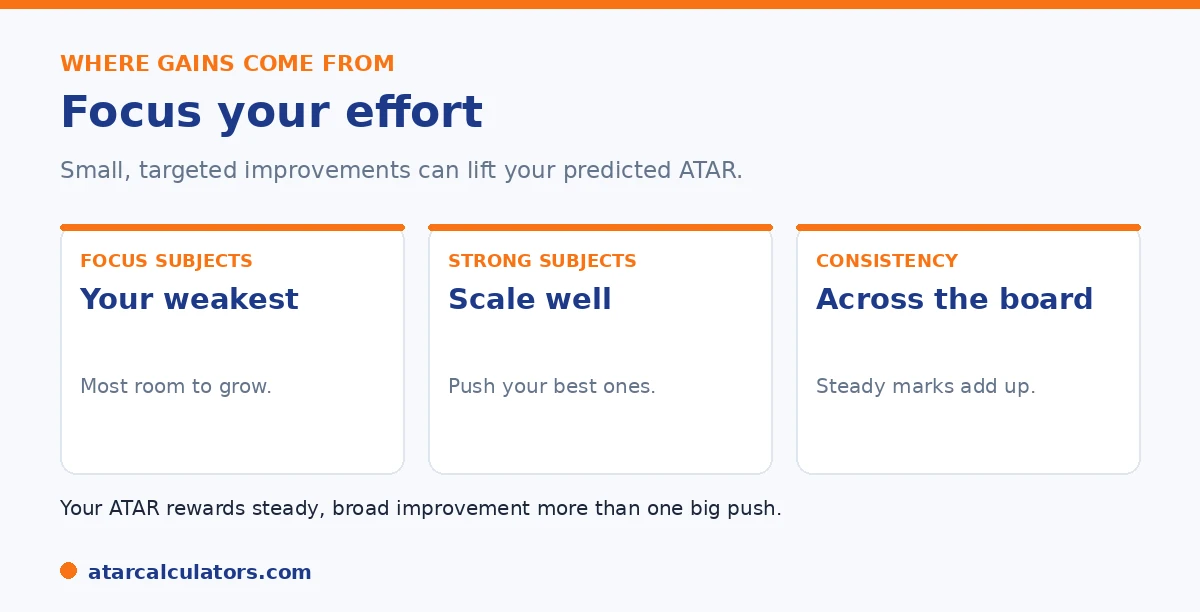 WHERE GAINS COME FROM

Focus your effort

Small, targeted improvements can lift your predicted ATAR.

FOCUS SUBJECTS

Your weakest

Most room to grow.

STRONG SUBJECTS

Scale well

Push your best ones.

CONSISTENCY

Across the board

Steady marks add up.

Your ATAR rewards steady, broad improvement more than one big push.

atarcalculators.com